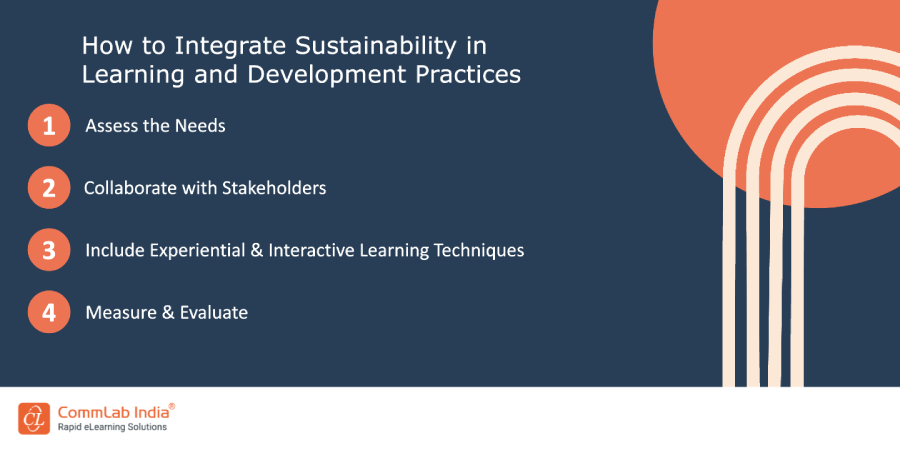 How to Integrate Sustainability in Learning and Development Practices

1 Assess the Needs

2 Collaborate with Stakeholders

3 Include Experiential & Interactive Learning Techniques

4 Measure & Evaluate

CL CommLab India®
Rapid eLearning Solutions